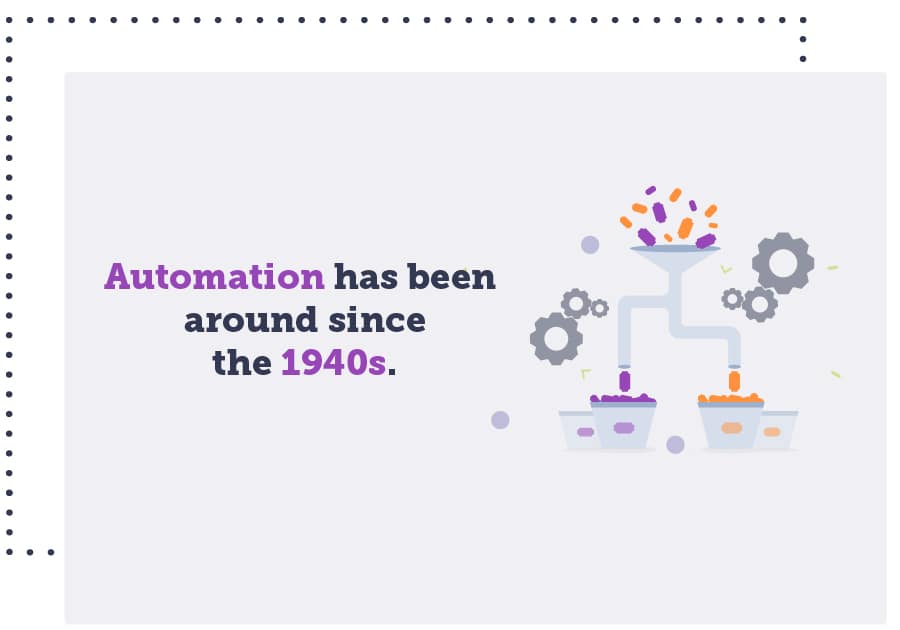 Automation has been around since the 1940s.